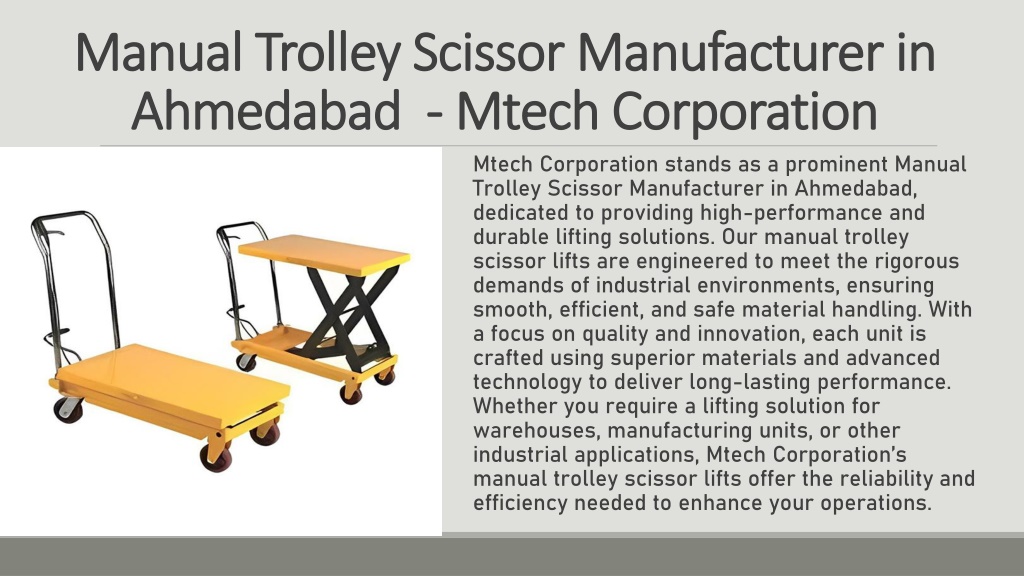 Manual Trolley Scissor Manufacturer in Ahmedabad - Mtech Corporation

Mtech Corporation stands as a prominent Manual Trolley Scissor Manufacturer in Ahmedabad, dedicated to providing high-performance and durable lifting solutions. Our manual trolley scissor lifts are engineered to meet the rigorous demands of industrial environments, ensuring smooth, efficient, and safe material handling. With a focus on quality and innovation, each unit is crafted using superior materials and advanced technology to deliver long-lasting performance. Whether you require a lifting solution for warehouses, manufacturing units, or other industrial applications, Mtech Corporation's manual trolley scissor lifts offer the reliability and efficiency needed to enhance your operations.